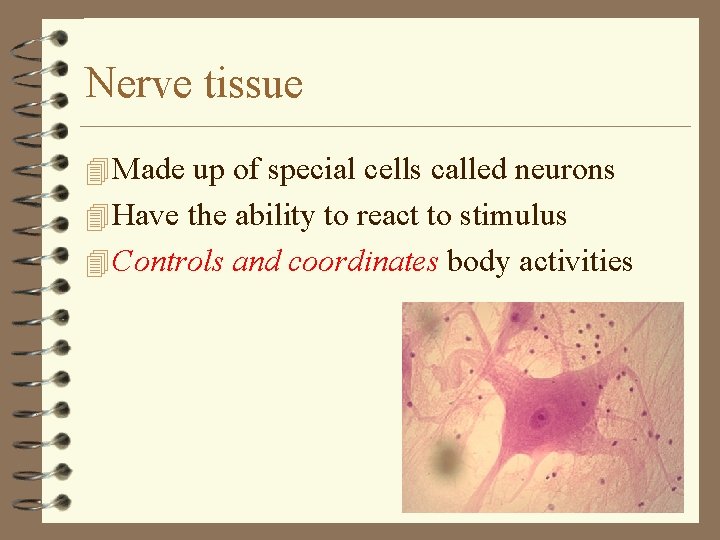 Nerve tissue

Made up of special cells called neurons
Have the ability to react to stimulus
Controls and coordinates body activities